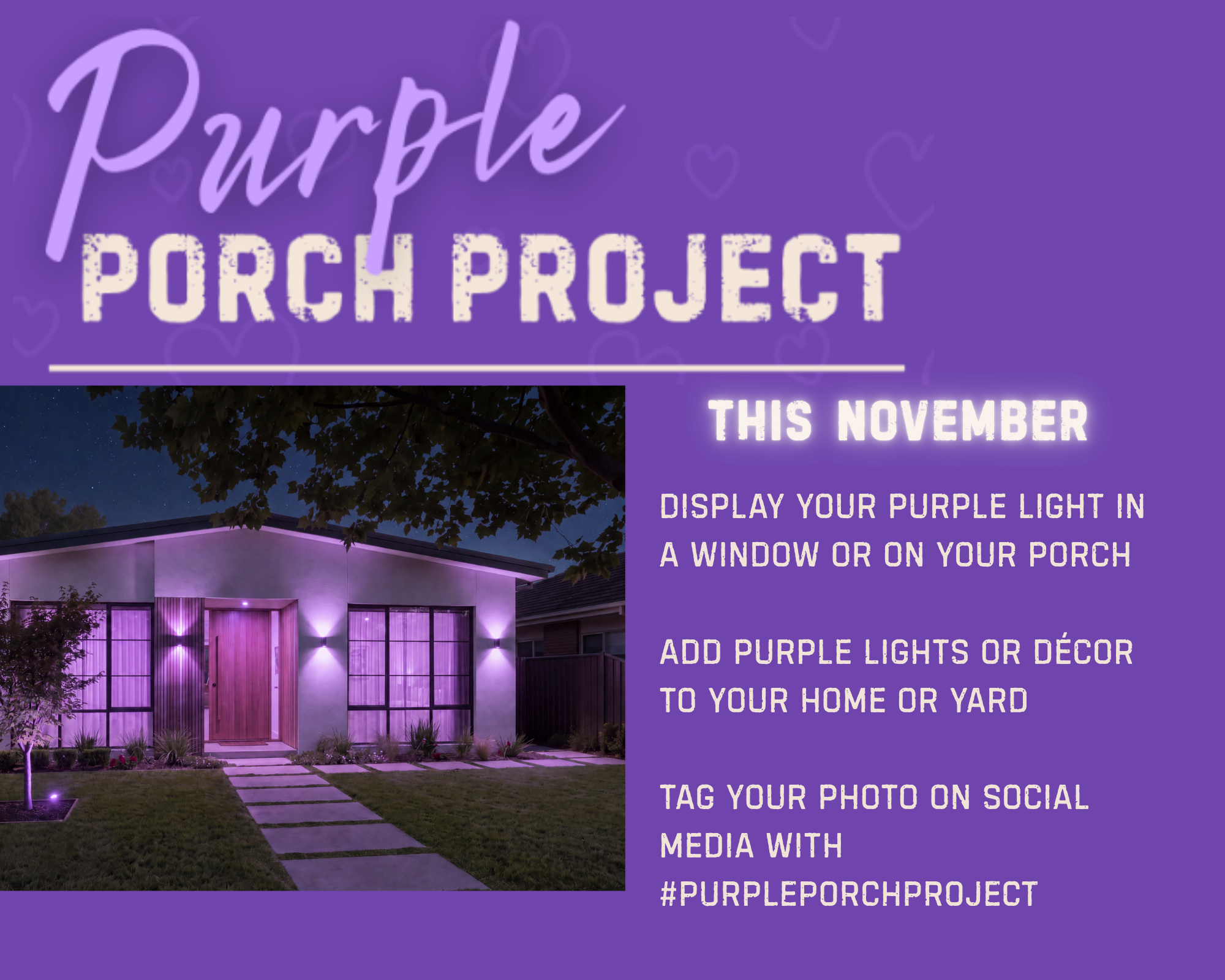 Purple
PORCH PROJECT

THIS NOVEMBER

DISPLAY YOUR PURPLE LIGHT IN A WINDOW OR ON YOUR PORCH

ADD PURPLE LIGHTS OR DÉCOR TO YOUR HOME OR YARD

TAG YOUR PHOTO ON SOCIAL MEDIA WITH #PURPLEPORCHPROJECT